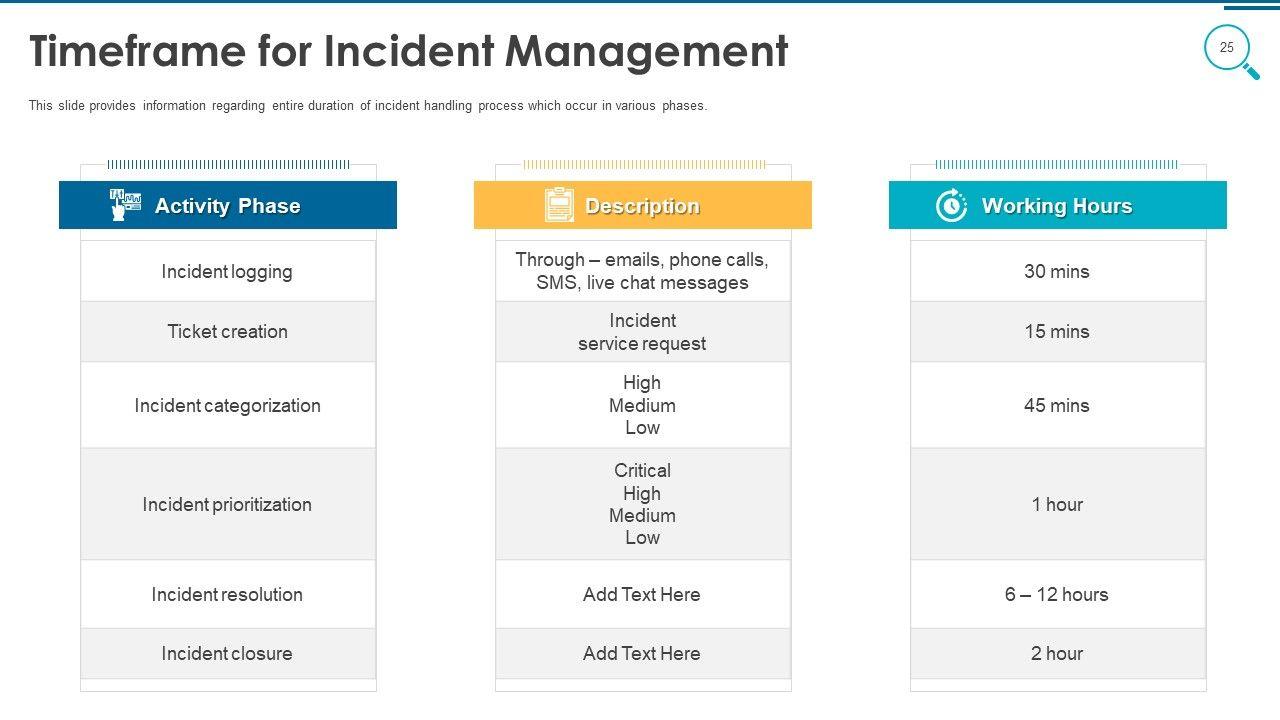 Timeframe for Incident Management

25

This slide provides information regarding entire duration of incident handling process which occur in various phases.

| Activity Phase | Description | Working Hours |
|---|---|---|
| Incident logging | Through – emails, phone calls, SMS, live chat messages | 30 mins |
| Ticket creation | Incident service request | 15 mins |
| Incident categorization | High Medium Low | 45 mins |
| Incident prioritization | Critical High Medium Low | 1 hour |
| Incident resolution | Add Text Here | 6 – 12 hours |
| Incident closure | Add Text Here | 2 hour |